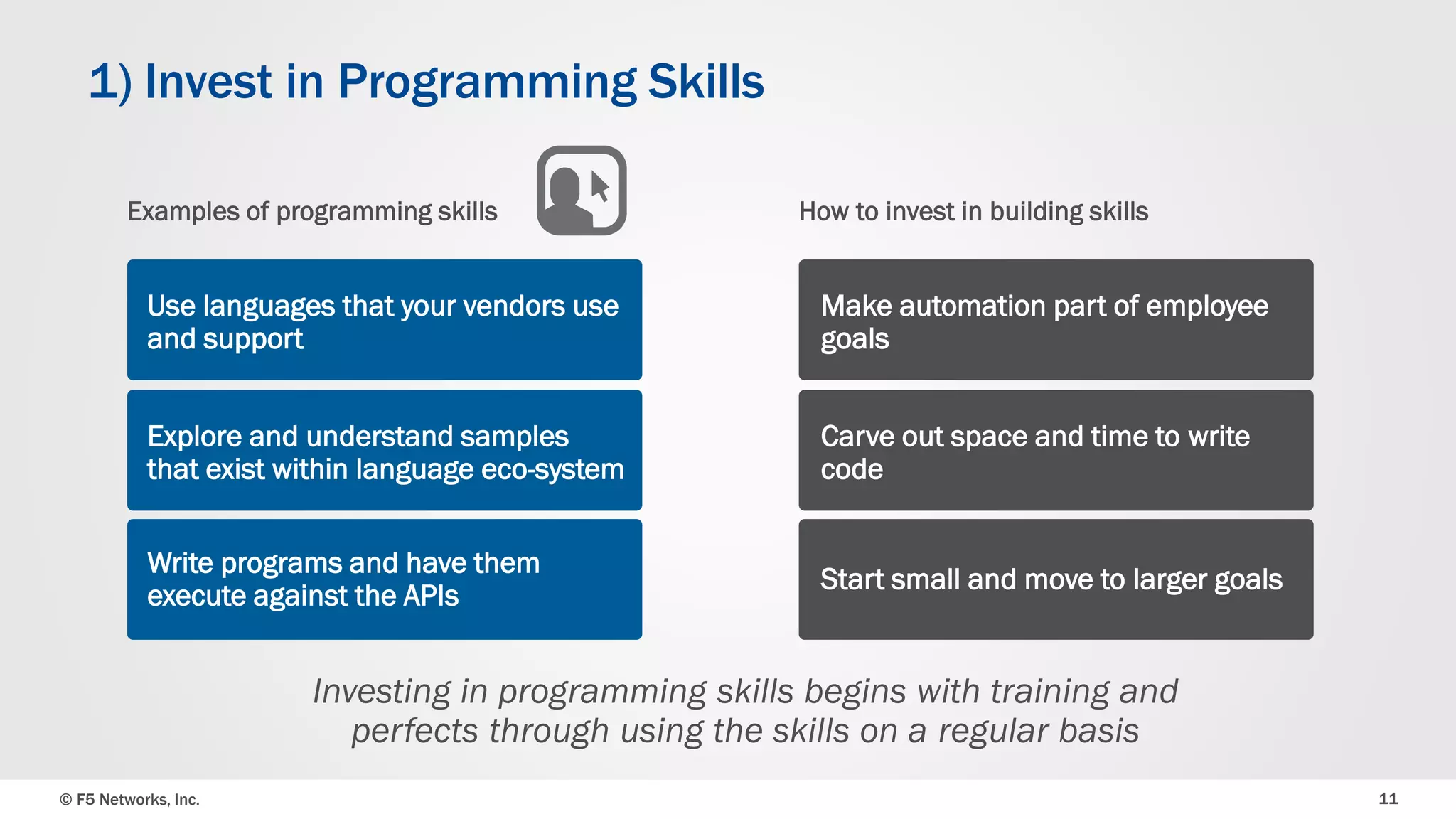 1) Invest in Programming Skills

Examples of programming skills

Use languages that your vendors use and support

Explore and understand samples that exist within language eco-system

Write programs and have them execute against the APIs

How to invest in building skills

Make automation part of employee goals

Carve out space and time to write code

Start small and move to larger goals

Investing in programming skills begins with training and perfects through using the skills on a regular basis

© F5 Networks, Inc.

11